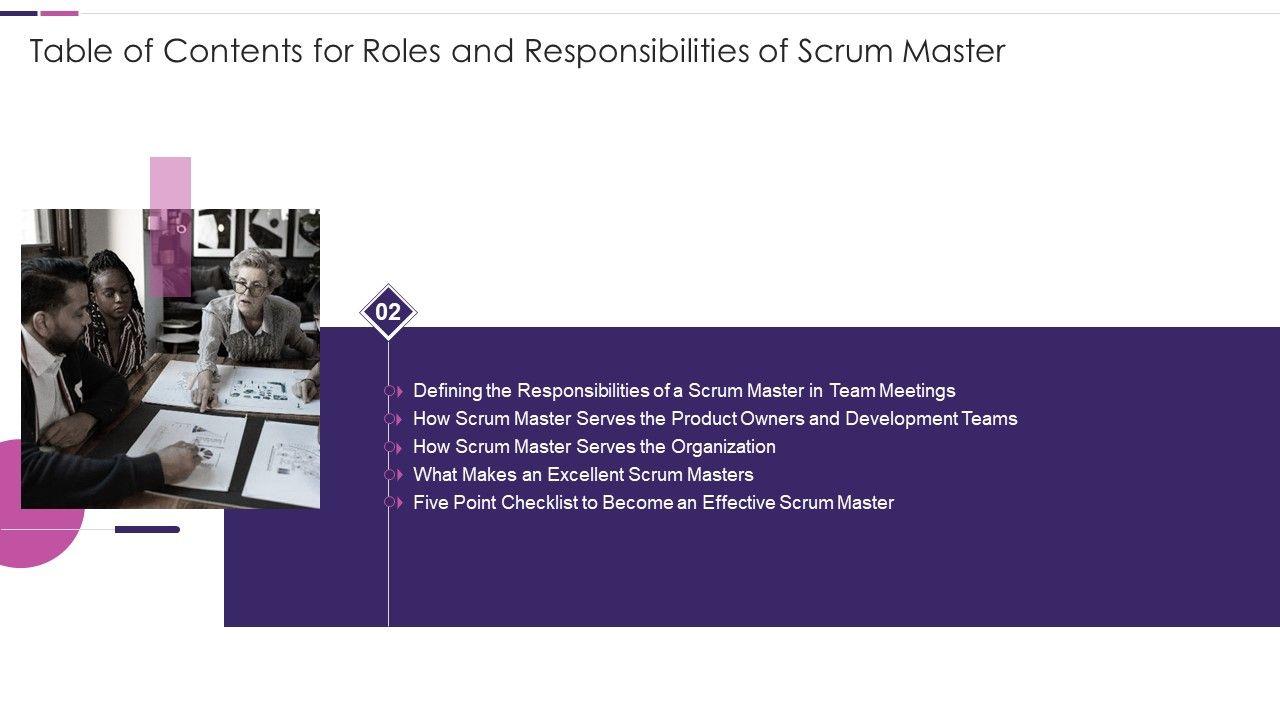 Table of Contents for Roles and Responsibilities of Scrum Master

02

Defining the Responsibilities of a Scrum Master in Team Meetings
How Scrum Master Serves the Product Owners and Development Teams
How Scrum Master Serves the Organization
What Makes an Excellent Scrum Masters
Five Point Checklist to Become an Effective Scrum Master